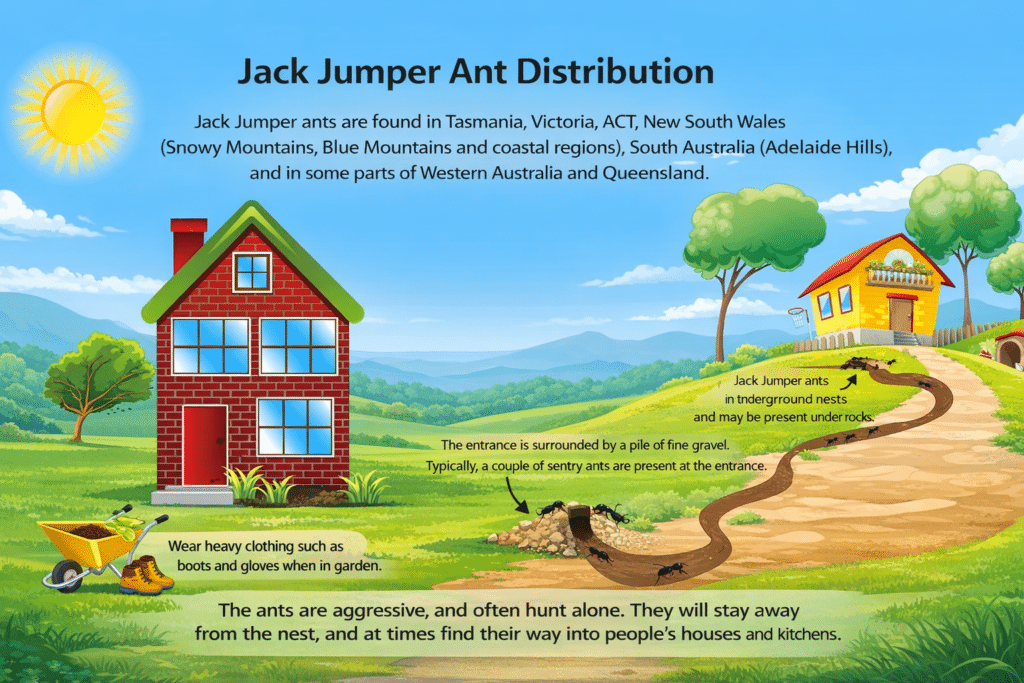 Jack Jumper Ant Distribution

Jack Jumper ants are found in Tasmania, Victoria, ACT, New South Wales (Snowy Mountains, Blue Mountains and coastal regions), South Australia (Adelaide Hills), and in some parts of Western Australia and Queensland.

Jack Jumper ants in tndergrround nests and may be present under rocks.

The entrance is surrounded by a pile of fine gravel. Typically, a couple of sentry ants are present at the entrance.

Wear heavy clothing such as boots and gloves when in garden.

The ants are aggressive, and often hunt alone. They will stay away from the nest, and at times find their way into people's houses and kitchens.